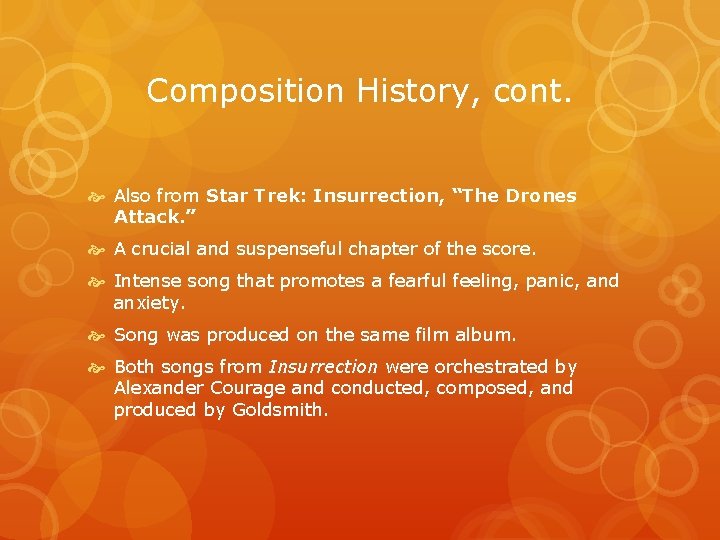 Composition History, cont.

Also from Star Trek: Insurrection, “The Drones Attack.”

A crucial and suspenseful chapter of the score.

Intense song that promotes a fearful feeling, panic, and anxiety.

Song was produced on the same film album.

Both songs from Insurrection were orchestrated by Alexander Courage and conducted, composed, and produced by Goldsmith.